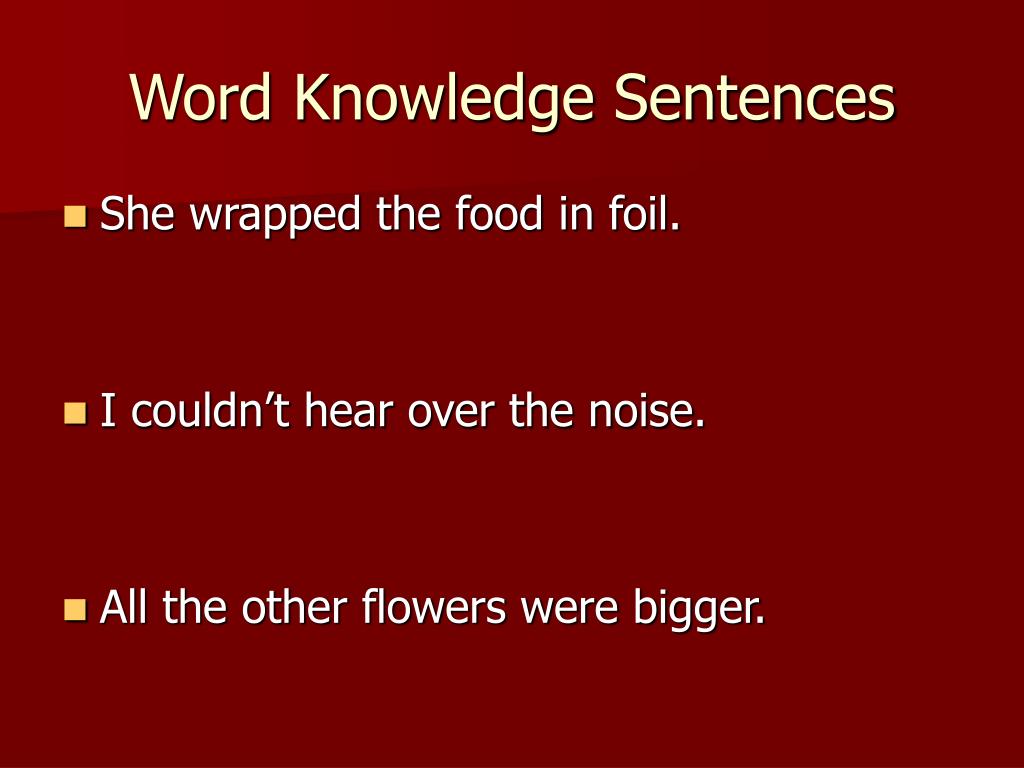 Word Knowledge Sentences

- She wrapped the food in foil.

- I couldn’t hear over the noise.

- All the other flowers were bigger.